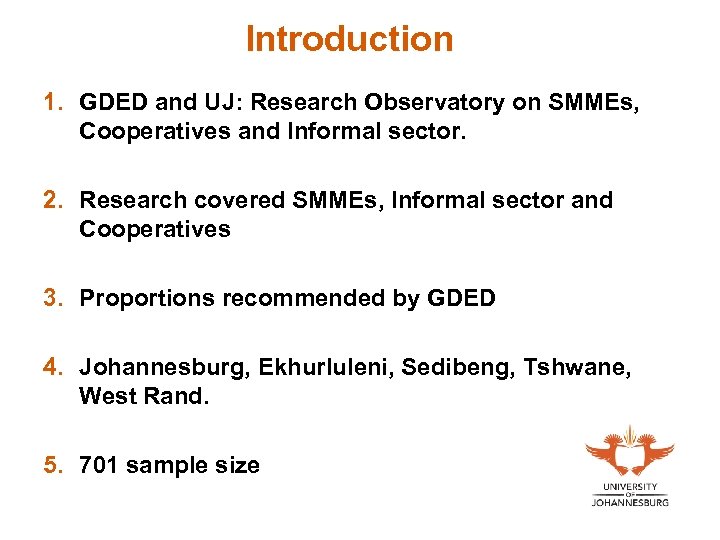 Introduction

1. GDED and UJ: Research Observatory on SMMEs, Cooperatives and Informal sector.

2. Research covered SMMEs, Informal sector and Cooperatives

3. Proportions recommended by GDED

4. Johannesburg, Ekhurluleni, Sedibeng, Tshwane, West Rand.

5. 701 sample size

UNIVERSITY OF JOHANNESBURG